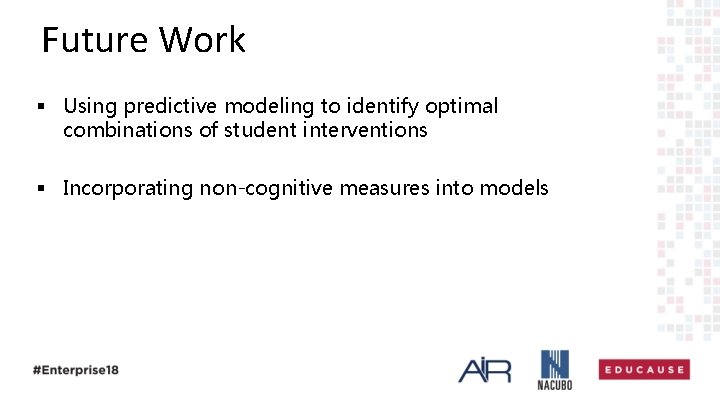 Future Work

▪ Using predictive modeling to identify optimal combinations of student interventions

▪ Incorporating non-cognitive measures into models

#Enterprise18

AIR

NACUBO

EDUCAUSE